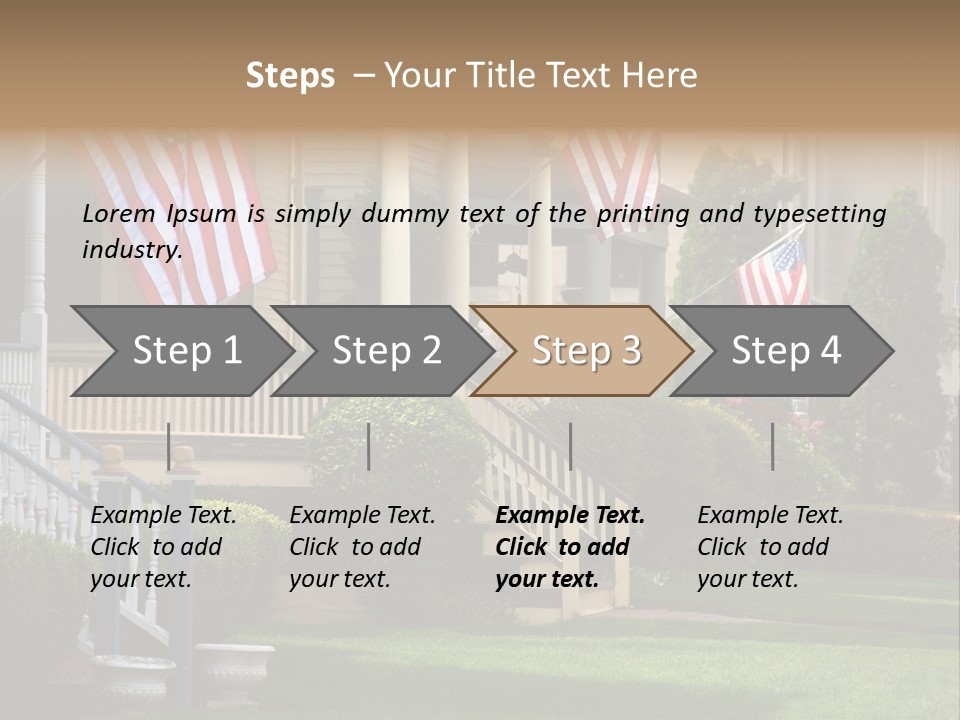 Steps – Your Title Text Here

Lorem Ipsum is simply dummy text of the printing and typesetting industry.

Step 1

Step 2

Step 3

Step 4

Example Text. Click to add your text.

Example Text. Click to add your text.

Example Text. Click to add your text.

Example Text. Click to add your text.